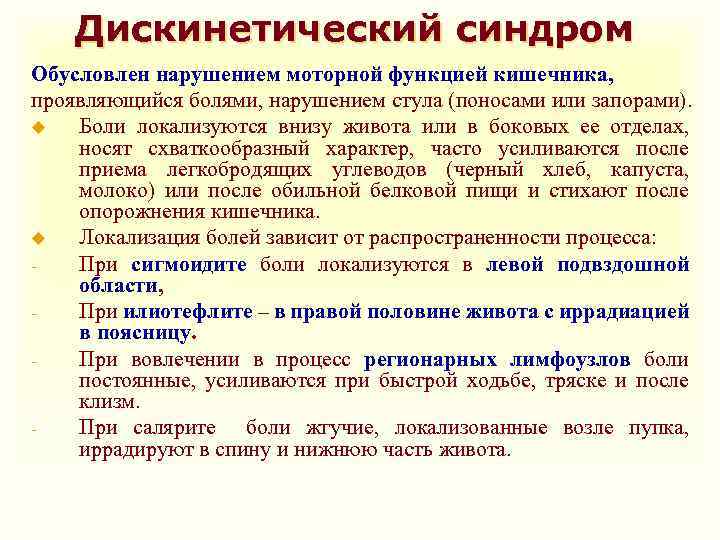 Дискинетический синдром

Обусловлен нарушением моторной функцией кишечника, проявляющийся болями, нарушением стула (поносами или запорами).

Боли локализуются внизу живота или в боковых ее отделах, носят схваткообразный характер, часто усиливаются после приема легкобродящих углеводов (черный хлеб, капуста, молоко) или после обильной белковой пищи и стихают после опорожнения кишечника.

Локализация болей зависит от распространенности процесса:

- При сигмоидите боли локализуются в левой подвздошной области,

- При илиотефлите – в правой половине живота с иррадиацией в поясницу.

- При вовлечении в процесс регионарных лимфоузлов боли постоянные, усиливаются при быстрой ходьбе, тряске и после клизм.

- При салярите боли жгучие, локализованные возле пупка, иррадируют в спину и нижнюю часть живота.